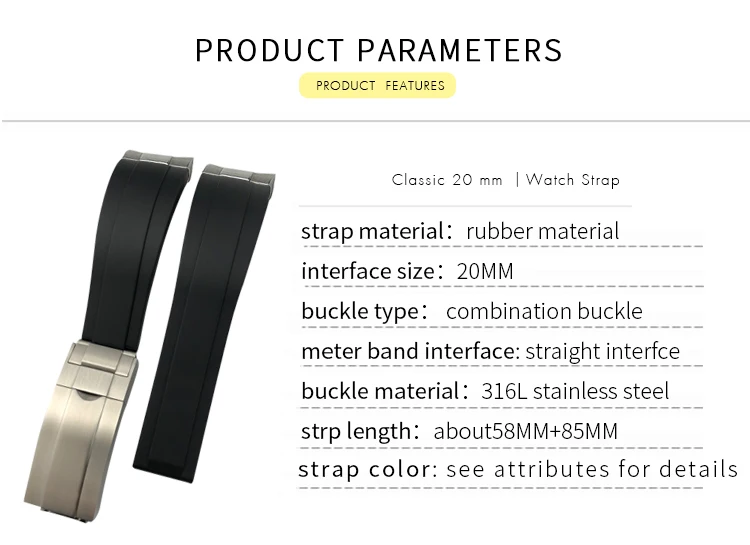 PRODUCT PARAMETERS

PRODUCT FEATURES

Classic 20 mm | Watch Strap

strap material: rubber material

interface size: 20MM

buckle type: combination buckle

meter band interface: straight interfce

buckle material: 316L stainless steel

strp length: about58MM+85MM

strap color: see attributes for details